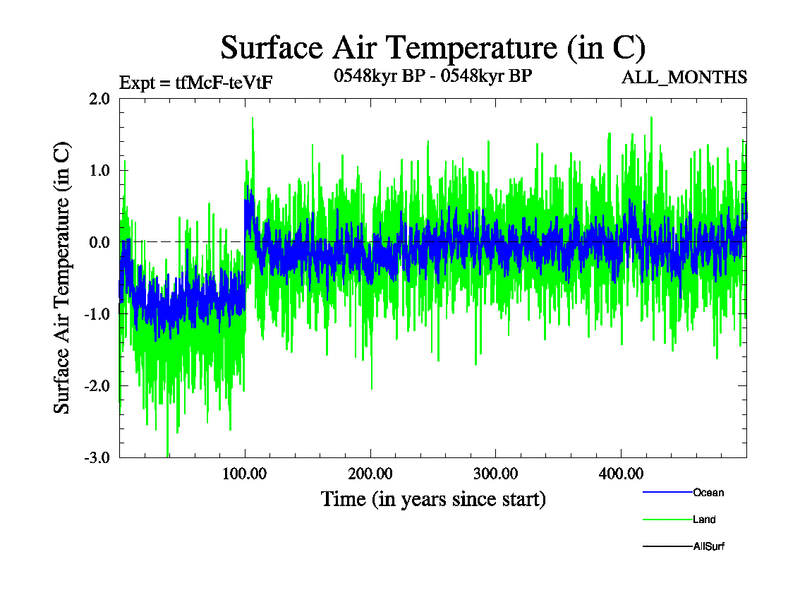 Surface Air Temperature (in C)

Expt = tfMcF-teVtF

0548kyr BP - 0548kyr BP

ALL_MONTHS

Surface Air Temperature (in C)

2.0
1.0
0.0
-1.0
-2.0
-3.0

100.00
200.00
300.00
400.00

Time (in years since start)

Ocean
Land
AllSurf